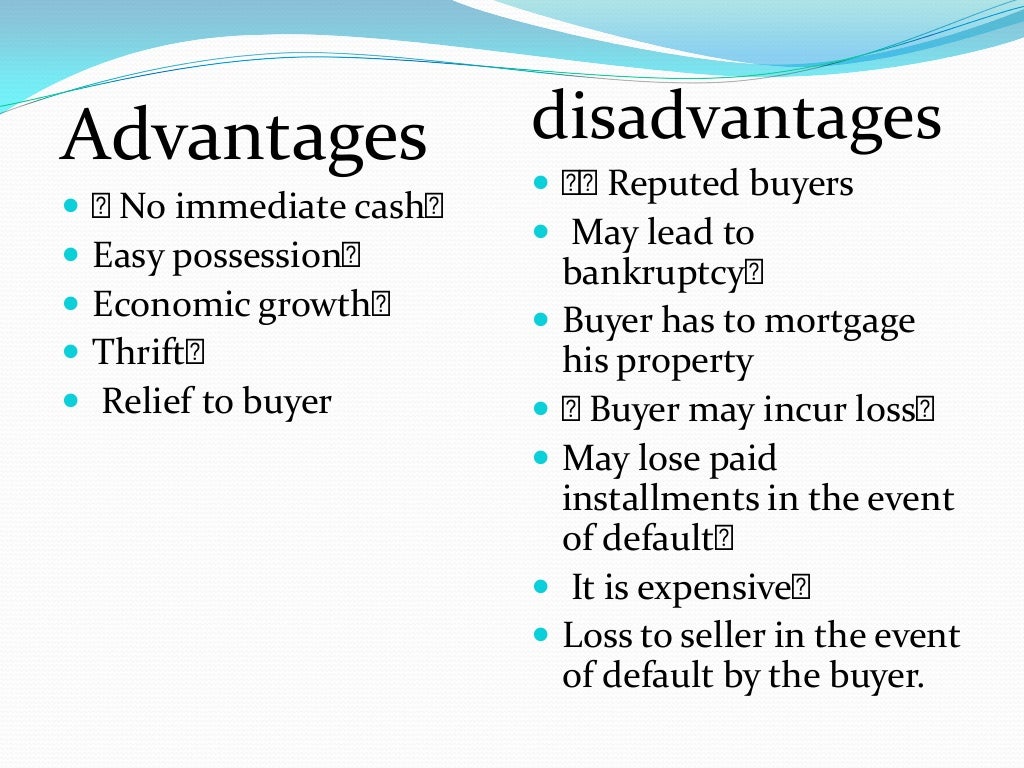 Advantages

- No immediate cash
- Easy possession
- Economic growth
- Thrift
- Relief to buyer

disadvantages

- Reputed buyers
- May lead to bankruptcy
- Buyer has to mortgage his property
- Buyer may incur loss
- May lose paid installments in the event of default
- It is expensive
- Loss to seller in the event of default by the buyer.